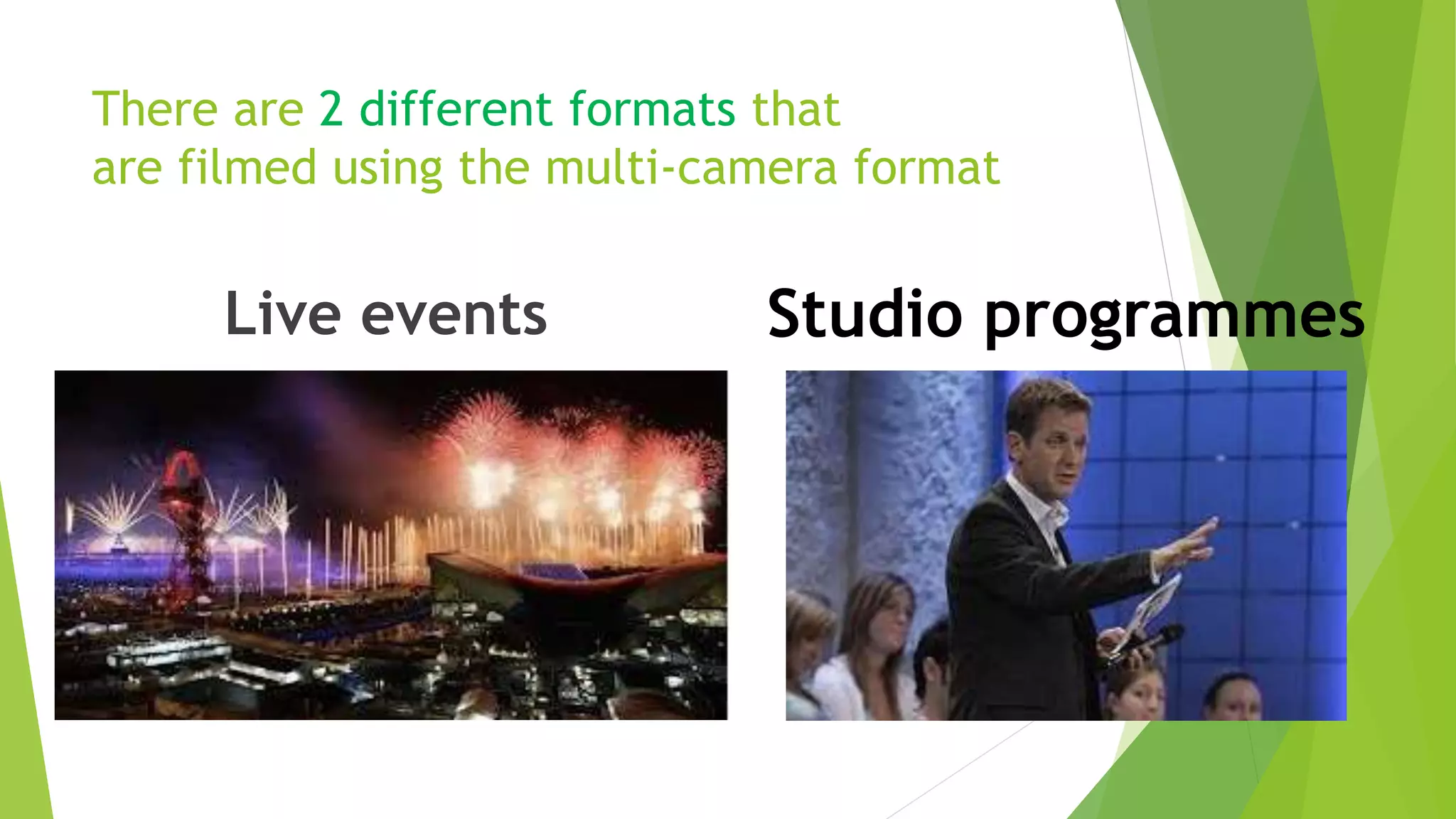 There are 2 different formats that are filmed using the multi-camera format

Live events

Studio programmes